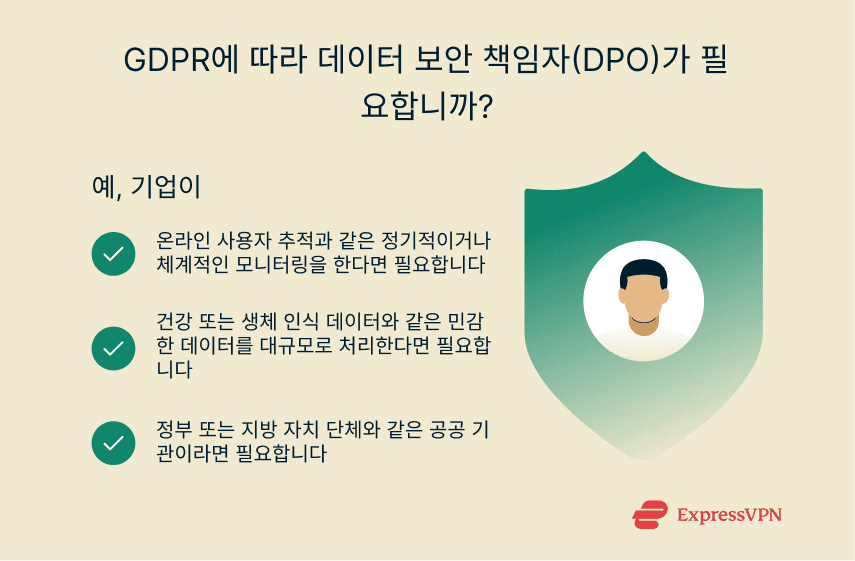 GDPR에 따라 데이터 보안 책임자(DPO)가 필요합니까?

예, 기업이

온라인 사용자 추적과 같은 정기적이거나 체계적인 모니터링을 한다면 필요합니다

건강 또는 생체 인식 데이터와 같은 민감한 데이터를 대규모로 처리한다면 필요합니다

정부 또는 지방 자치 단체와 같은 공공 기관이라면 필요합니다

ExpressVPN